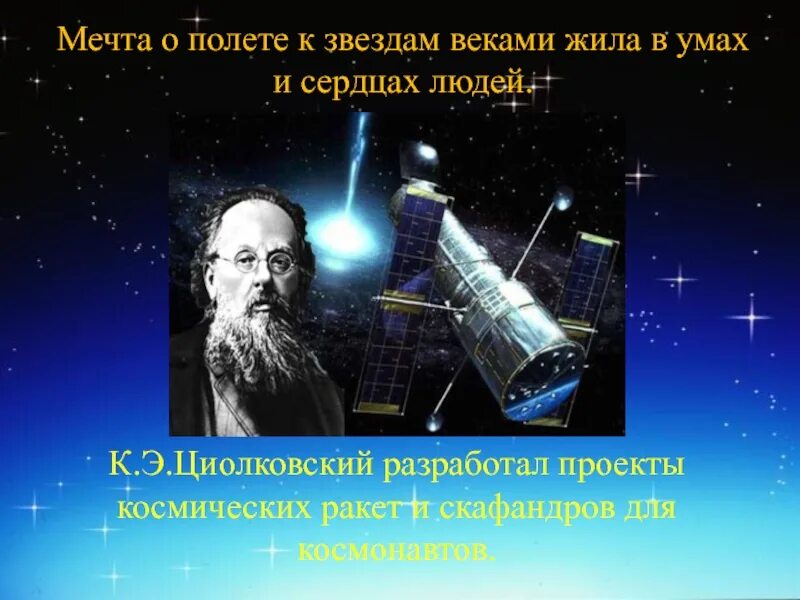 Мечта о полете к звездам веками жила в умах и сердцах людей.

К.Э.Циолковский разработал проекты космических ракет и скафандров для космонавтов.